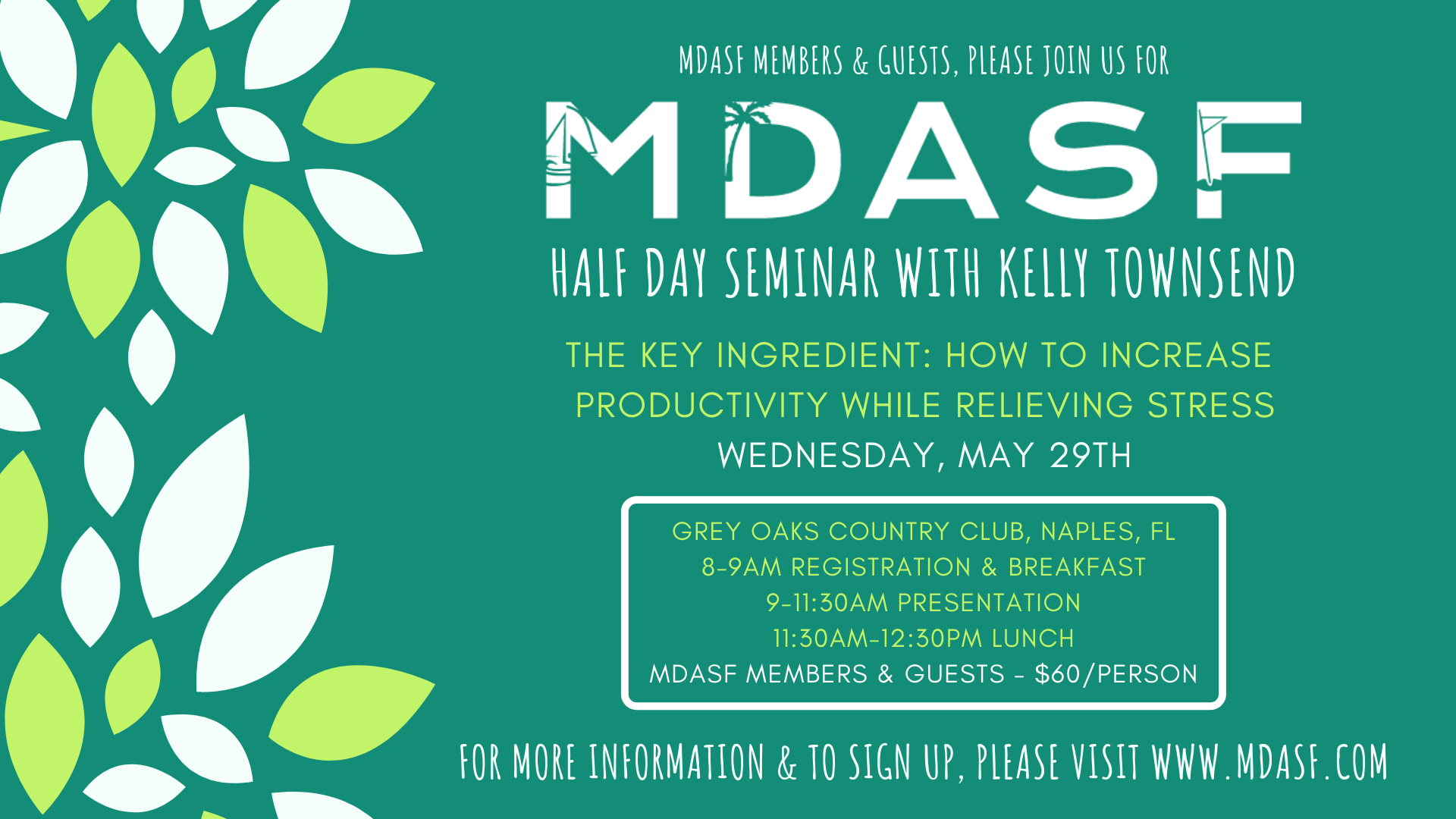 MDASF MEMBERS & GUESTS, PLEASE JOIN US FOR

MDASF

HALF DAY SEMINAR WITH KELLY TOWNSEND

THE KEY INGREDIENT: HOW TO INCREASE PRODUCTIVITY WHILE RELIEVING STRESS

WEDNESDAY, MAY 29TH

GREY OAKS COUNTRY CLUB, NAPLES, FL
8-9AM REGISTRATION & BREAKFAST
9-11:30AM PRESENTATION
11:30AM-12:30PM LUNCH
MDASF MEMBERS & GUESTS - $60/PERSON

FOR MORE INFORMATION & TO SIGN UP, PLEASE VISIT WWW.MDASF.COM